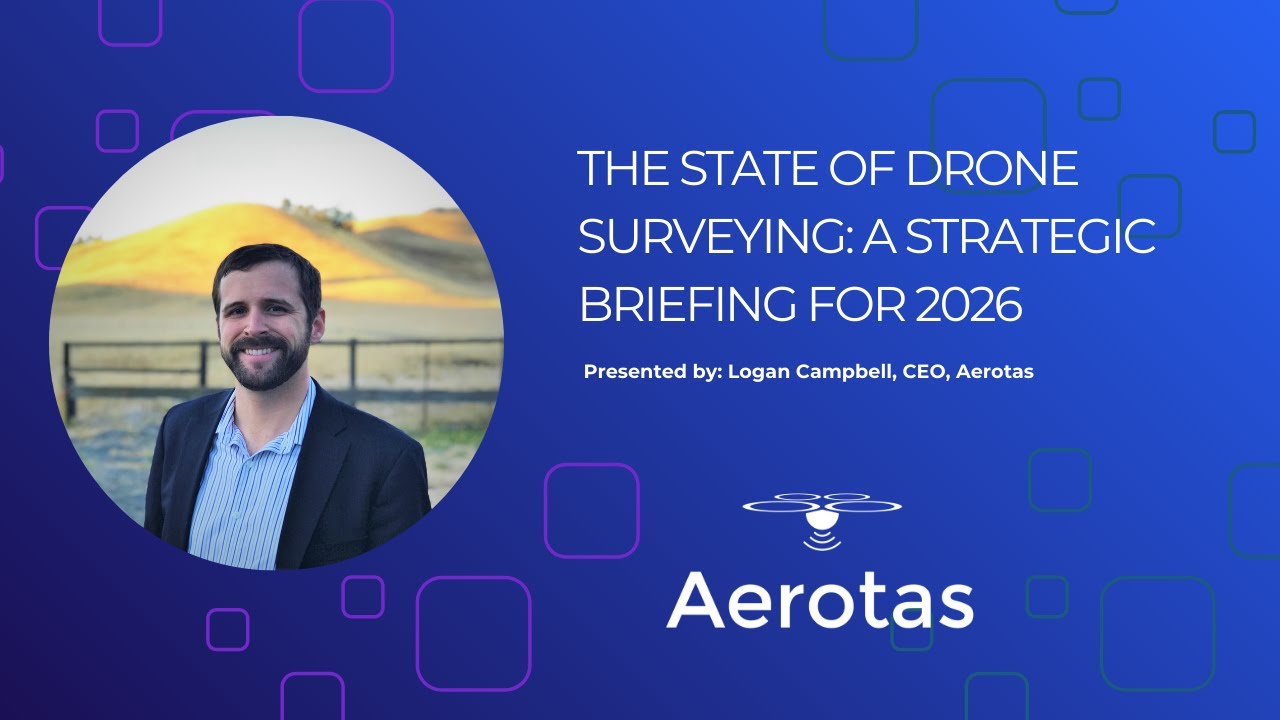 THE STATE OF DRONE SURVEYING: A STRATEGIC BRIEFING FOR 2026

Presented by: Logan Campbell, CEO, Aerotas

Aerotas